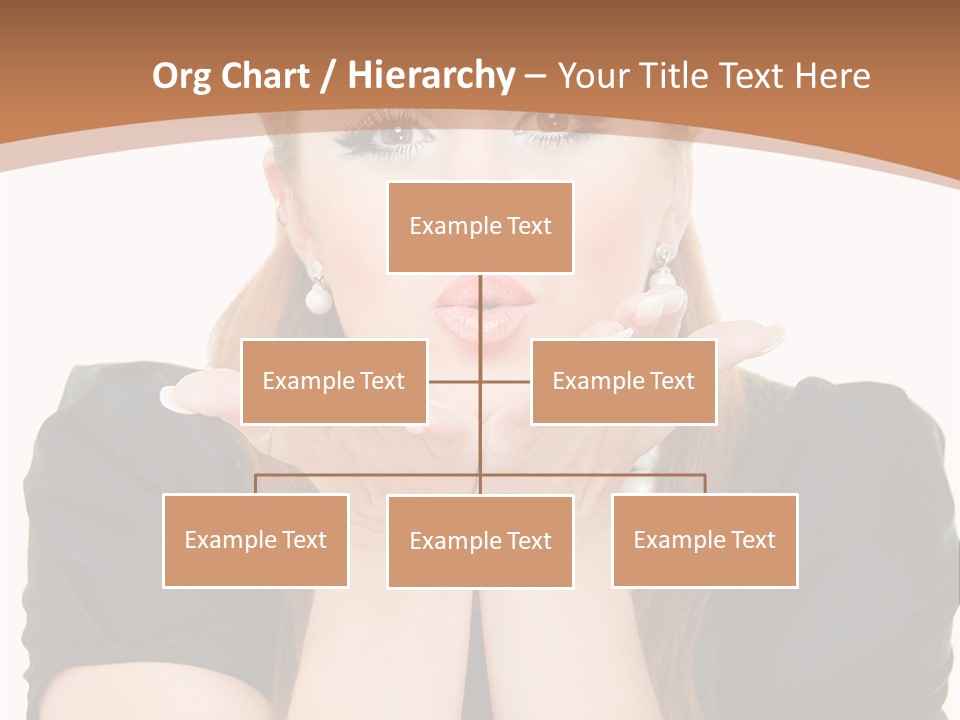 Org Chart / Hierarchy – Your Title Text Here

Example Text

Example Text

Example Text

Example Text

Example Text

Example Text